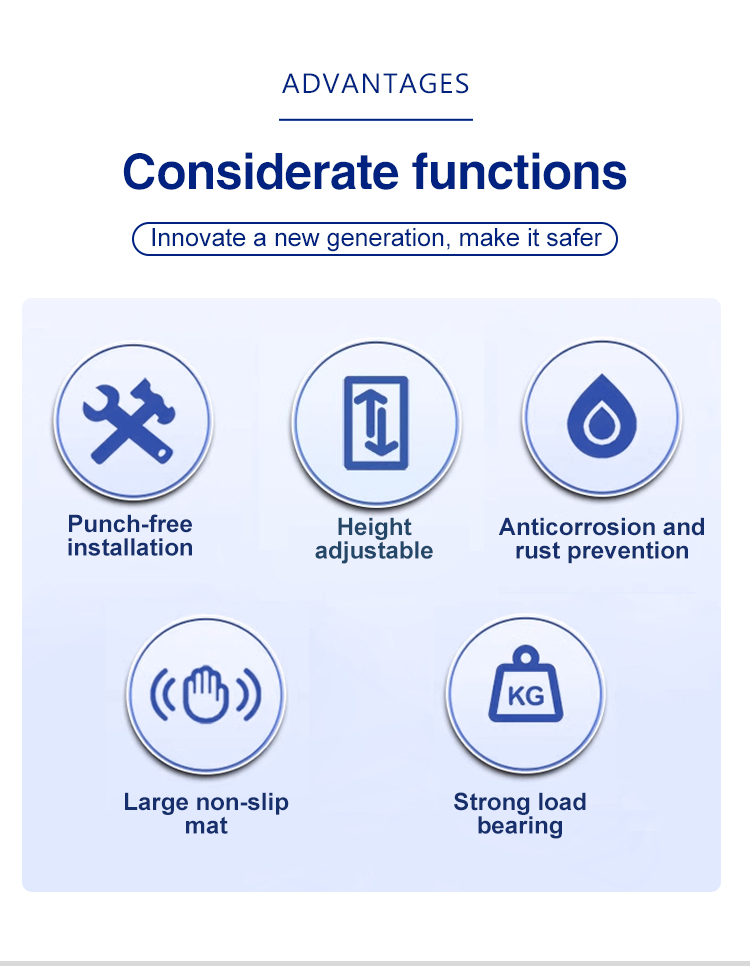 ADVANTAGES

Considerate functions

Innovate a new generation, make it safer

Punch-free installation

Height adjustable

Anticorrosion and rust prevention

Large non-slip mat

KG

Strong load bearing